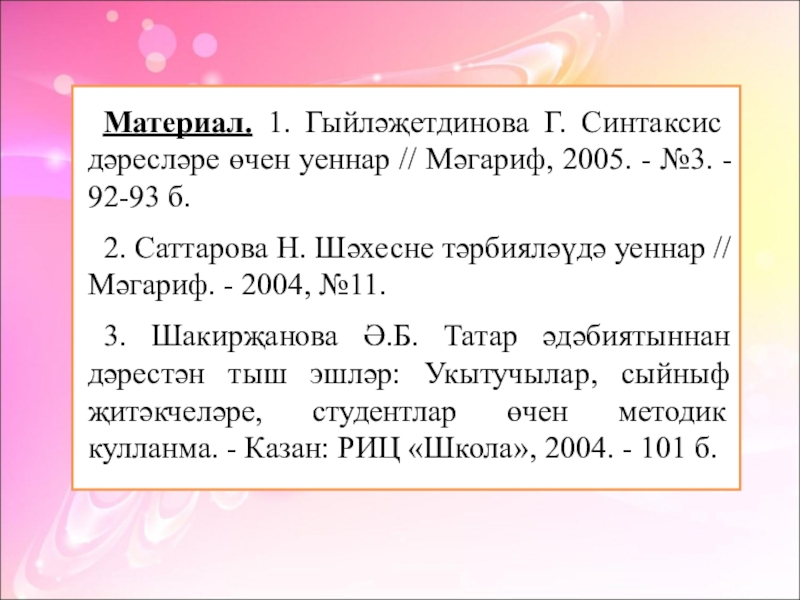 Материал. 1. Гыйләҗетдинова Г. Синтаксис дәресләре өчен уеннар // Мәгариф, 2005. - №3. - 92-93 б.

2. Саттарова Н. Шәхесне тәрбияләүдә уеннар // Мәгариф. - 2004, №11.

3. Шакирҗанова Ә.Б. Татар әдәбиятыннан дәрестән тыш эшләр: Укытучылар, сыйныф җитәкчеләре, студентлар өчен методик кулланма. - Казан: РИЦ «Школа», 2004. - 101 б.